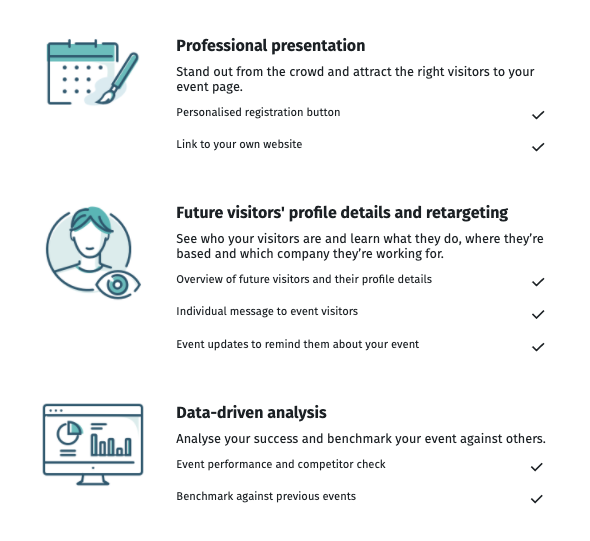 Professional presentation

Stand out from the crowd and attract the right visitors to your event page.

Personalised registration button ✓

Link to your own website ✓

Future visitors' profile details and retargeting

See who your visitors are and learn what they do, where they're based and which company they're working for.

Overview of future visitors and their profile details ✓

Individual message to event visitors ✓

Event updates to remind them about your event ✓

Data-driven analysis

Analyse your success and benchmark your event against others.

Event performance and competitor check ✓

Benchmark against previous events ✓